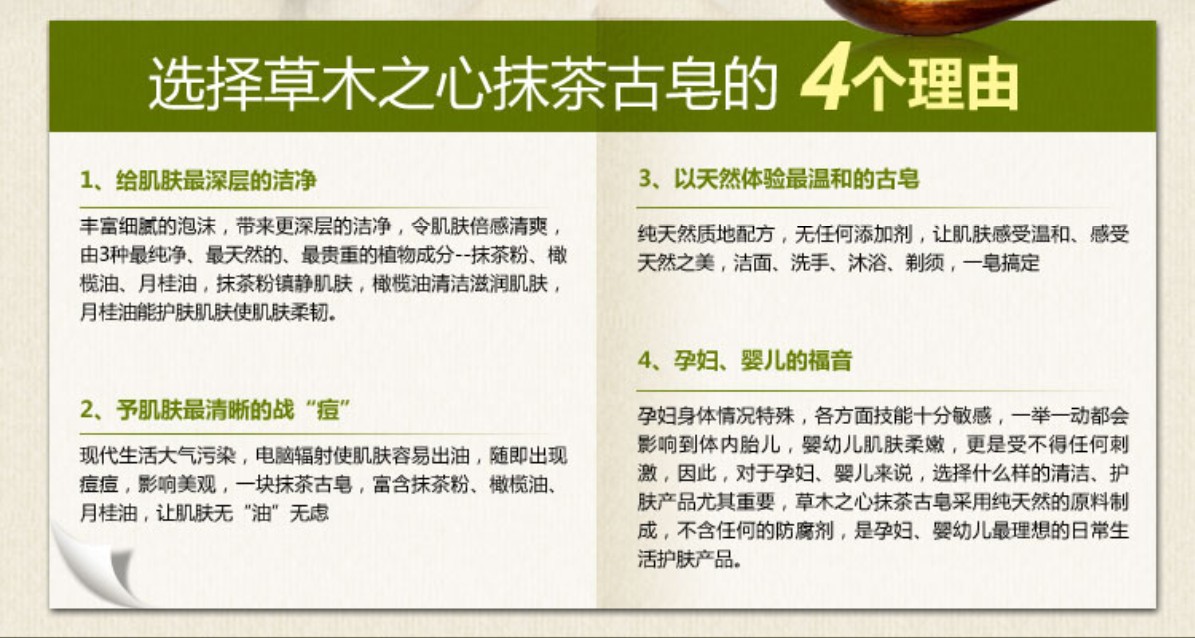 选择草木之心抹茶古皂的 4个理由

1、给肌肤最深层的洁净

丰富细腻的泡沫，带来更深层的洁净，令肌肤倍感清爽，由3种最纯净、最天然的、最贵重的植物成分--抹茶粉、橄榄油、月桂油，抹茶粉镇静肌肤，橄榄油清洁滋润肌肤，月桂油能护肤肌肤使肌肤柔韧。

2、予肌肤最清晰的战“痘”

现代生活大气污染，电脑辐射使肌肤容易出油，随即出现痘痘，影响美观，一块抹茶古皂，富含抹茶粉、橄榄油、月桂油，让肌肤无“油”无虑

3、以天然体验最温和的古皂

纯天然质地配方，无任何添加剂，让肌肤感受温和、感受天然之美，洁面、洗手、沐浴、剃须，一皂搞定

4、孕妇、婴儿的福音

孕妇身体情况特殊，各方面技能十分敏感，一举一动都会影响到体内胎儿，婴幼儿肌肤柔嫩，更是受不得任何刺激，因此，对于孕妇、婴儿来说，选择什么样的清洁、护肤产品尤其重要，草木之心抹茶古皂采用纯天然的原料制成，不含任何的防腐剂，是孕妇、婴幼儿最理想的日常生活护肤产品。